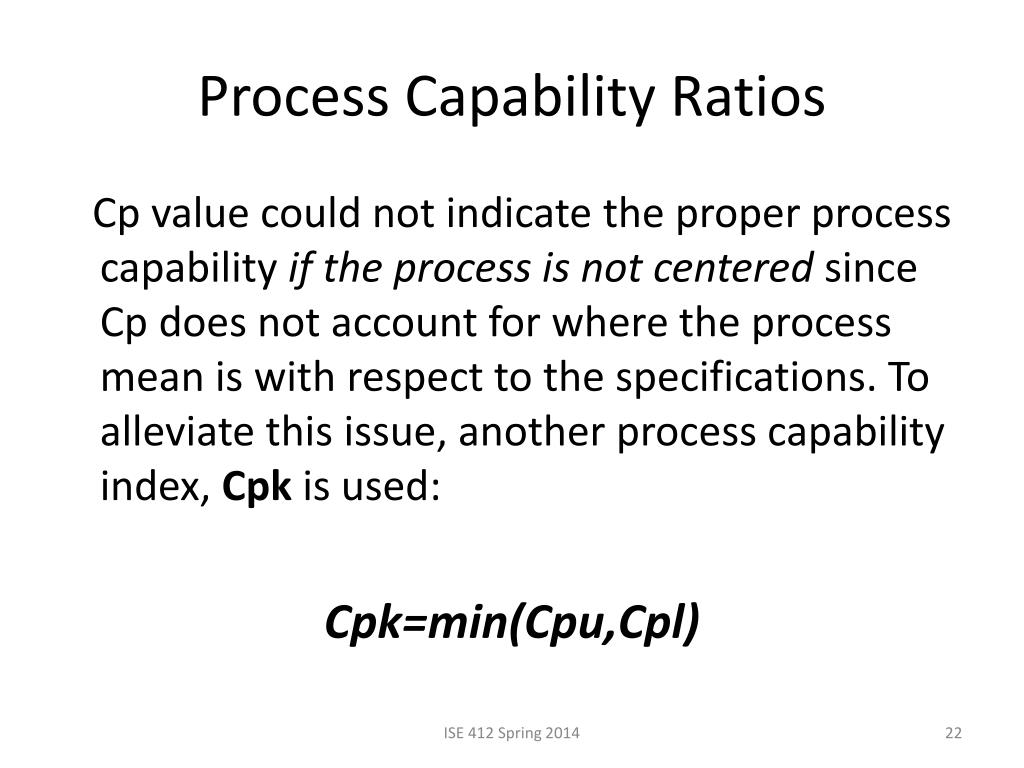 Process Capability Ratios

Cp value could not indicate the proper process capability if the process is not centered since Cp does not account for where the process mean is with respect to the specifications. To alleviate this issue, another process capability index, Cpk is used:

Cpk=min(Cpu,Cpl)

ISE 412 Spring 2014

22